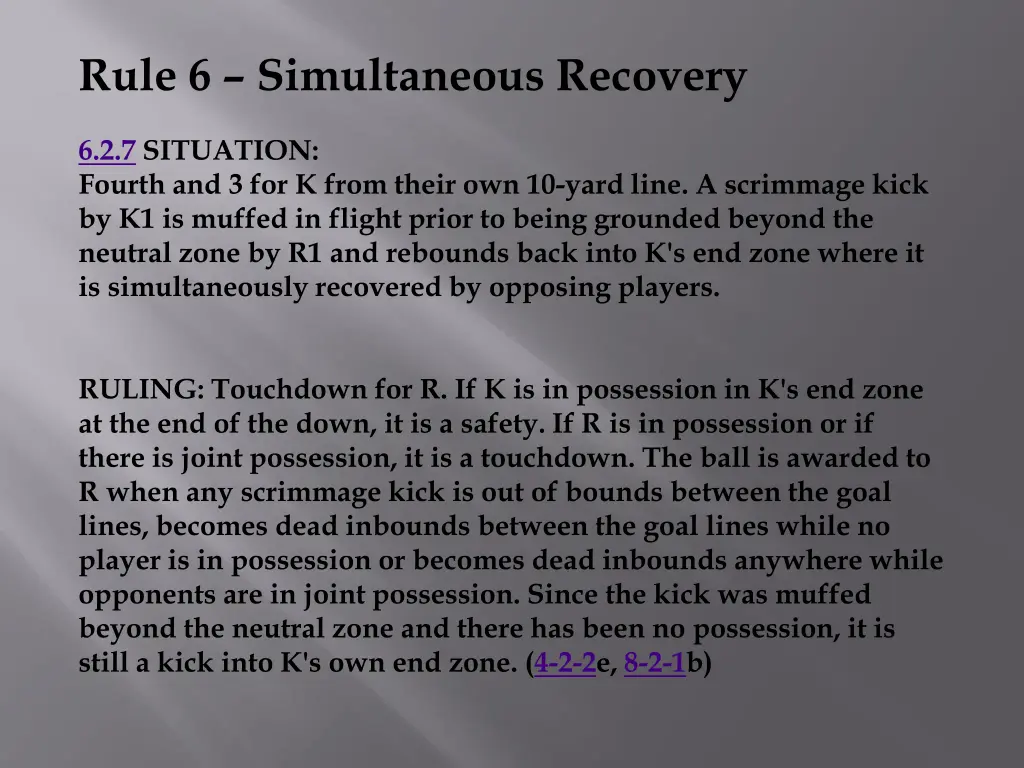 Rule 6 – Simultaneous Recovery

6.2.7 SITUATION:
Fourth and 3 for K from their own 10-yard line. A scrimmage kick by K1 is muffed in flight prior to being grounded beyond the neutral zone by R1 and rebounds back into K's end zone where it is simultaneously recovered by opposing players.

RULING: Touchdown for R. If K is in possession in K's end zone at the end of the down, it is a safety. If R is in possession or if there is joint possession, it is a touchdown. The ball is awarded to R when any scrimmage kick is out of bounds between the goal lines, becomes dead inbounds between the goal lines while no player is in possession or becomes dead inbounds anywhere while opponents are in joint possession. Since the kick was muffed beyond the neutral zone and there has been no possession, it is still a kick into K's own end zone. (4-2-2e, 8-2-1b)